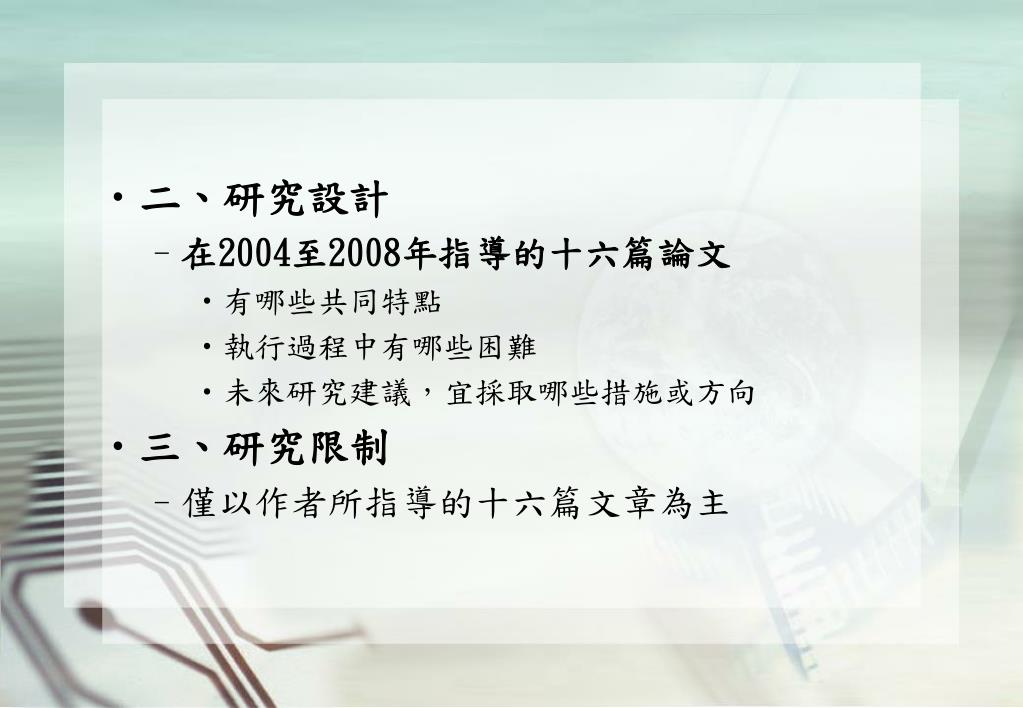 • 二、研究設計

– 在2004至2008年指導的十六篇論文

• 有哪些共同特點

• 執行過程中有哪些困難

• 未來研究建議，宜採取哪些措施或方向

• 三、研究限制

– 僅以作者所指導的十六篇文章為主